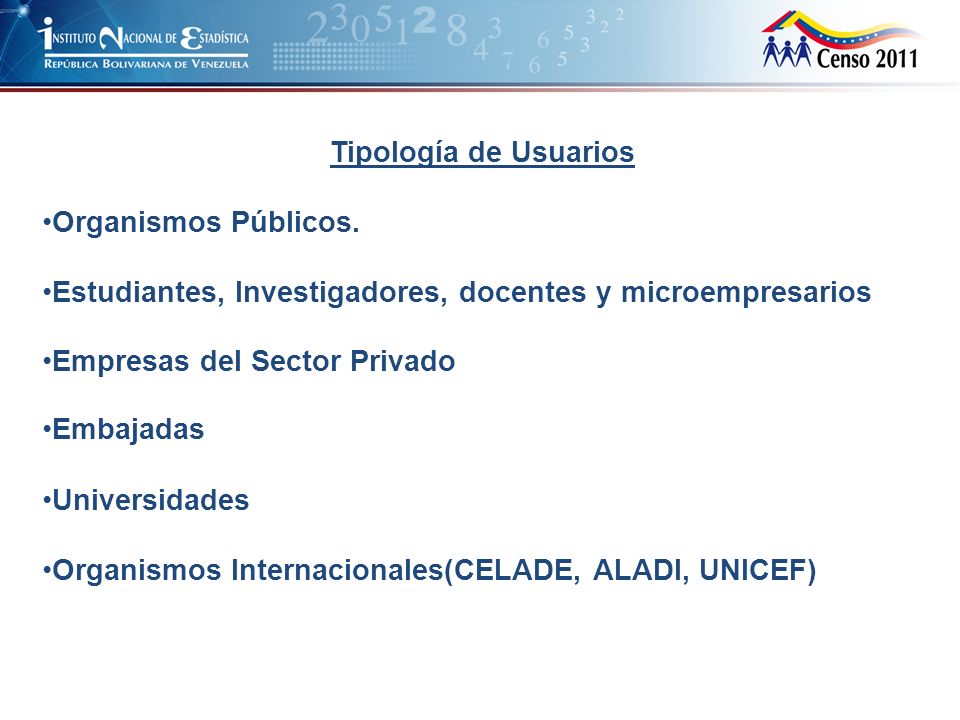 INSTITUTO NACIONAL DE ESTADÍSTICA
REPÚBLICA BOLIVARIANA DE VENEZUELA

Censo 2011

Tipología de Usuarios

•Organismos Públicos.

•Estudiantes, Investigadores, docentes y microempresarios

•Empresas del Sector Privado

•Embajadas

•Universidades

•Organismos Internacionales(CELADE, ALADI, UNICEF)